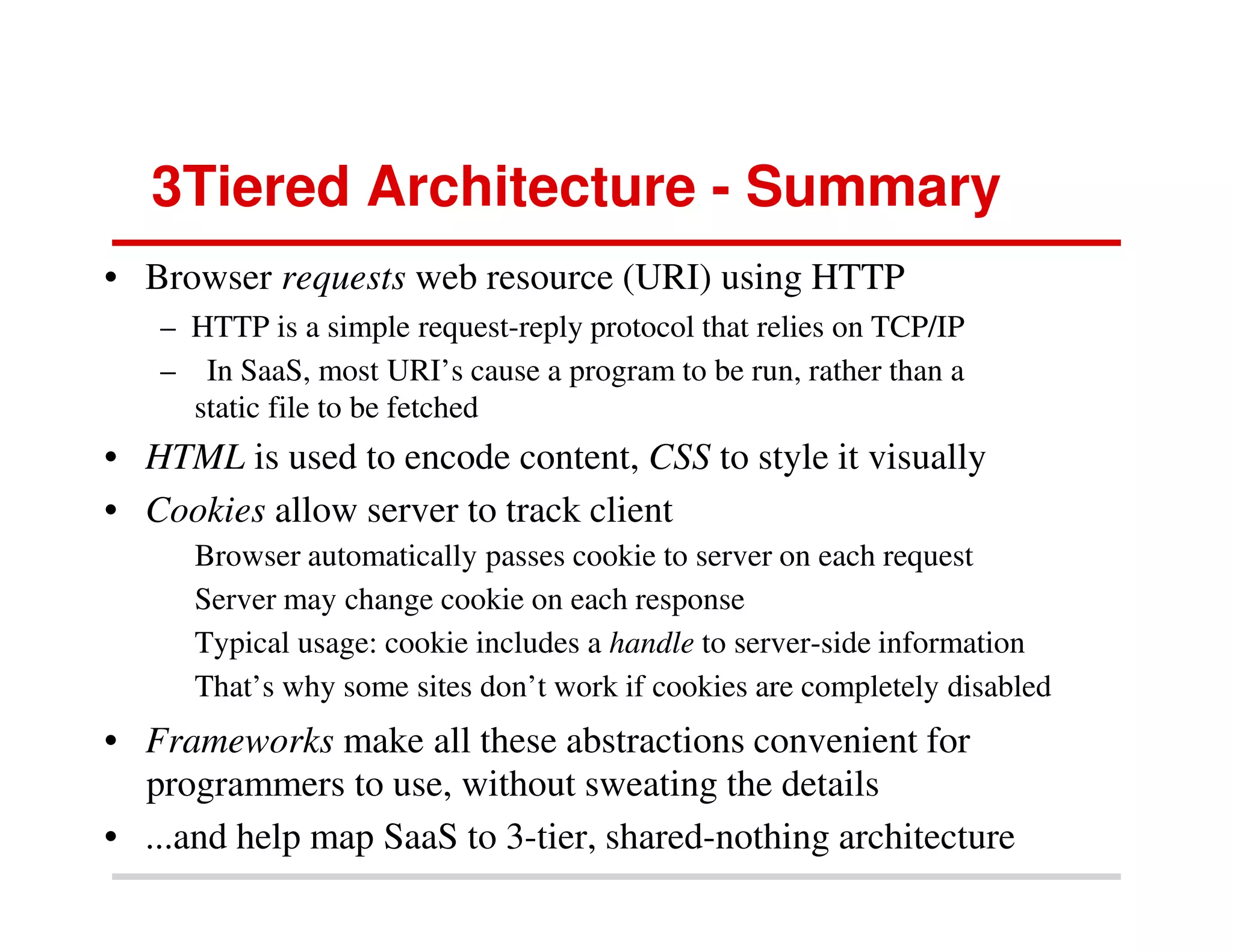 3Tiered Architecture - Summary

• Browser requests web resource (URI) using HTTP

– HTTP is a simple request-reply protocol that relies on TCP/IP

– In SaaS, most URI’s cause a program to be run, rather than a static file to be fetched

• HTML is used to encode content, CSS to style it visually

• Cookies allow server to track client

Browser automatically passes cookie to server on each request

Server may change cookie on each response

Typical usage: cookie includes a handle to server-side information

That’s why some sites don’t work if cookies are completely disabled

• Frameworks make all these abstractions convenient for programmers to use, without sweating the details

• ...and help map SaaS to 3-tier, shared-nothing architecture